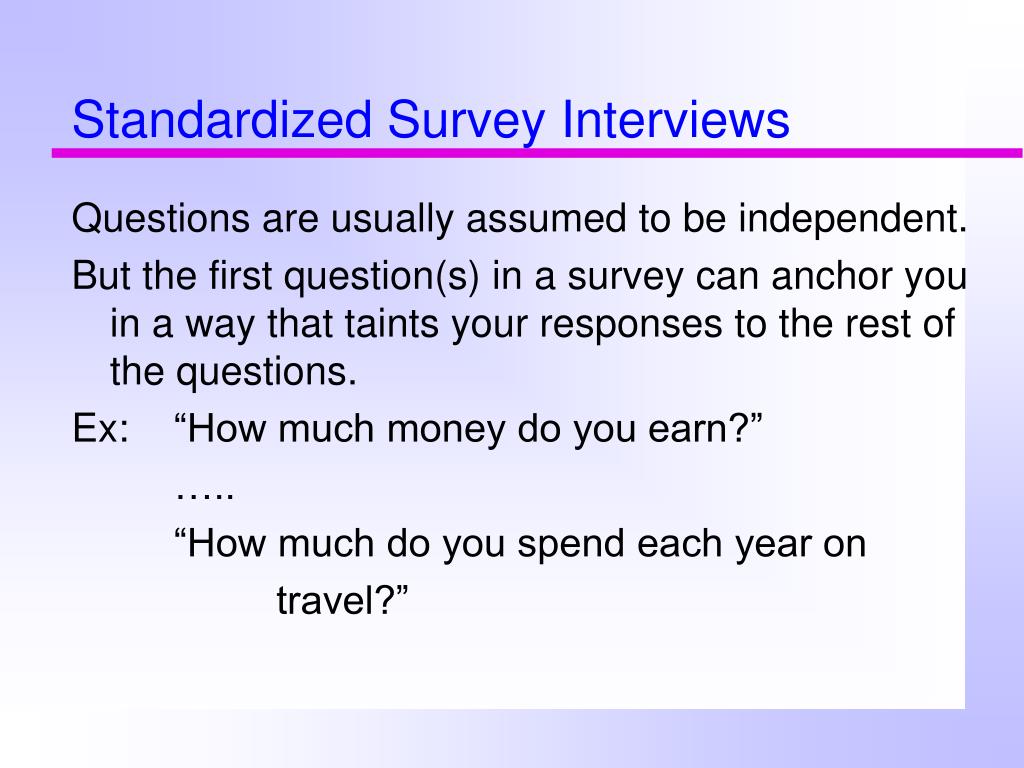 Standardized Survey Interviews

Questions are usually assumed to be independent.

But the first question(s) in a survey can anchor you in a way that taints your responses to the rest of the questions.

Ex: “How much money do you earn?”

…..

“How much do you spend each year on travel?”